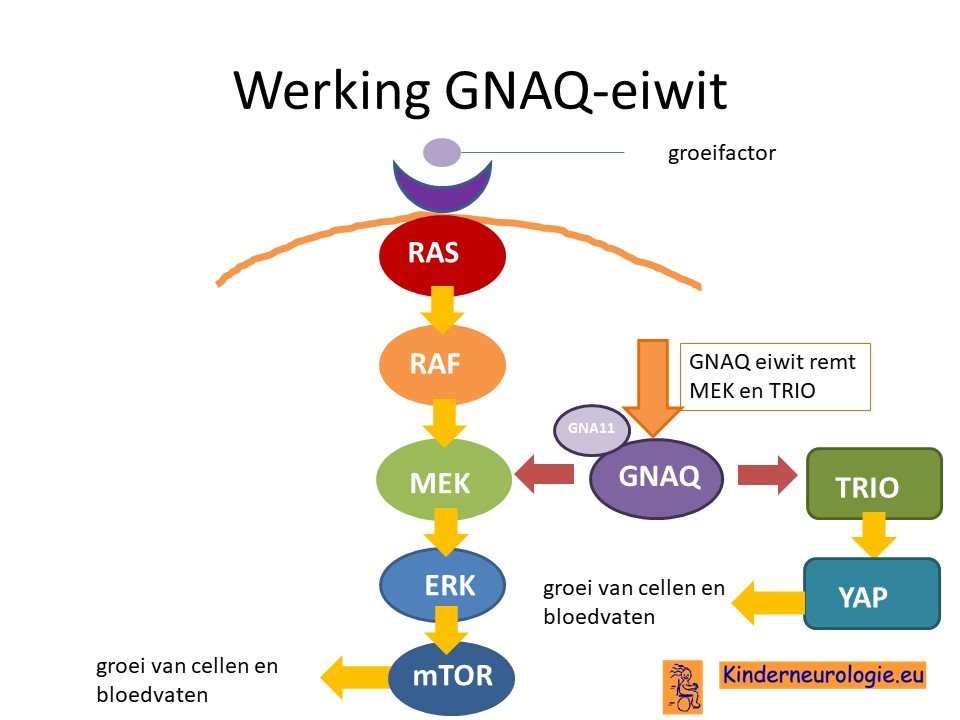 Werking GNAQ-eiwit

groeifactor

RAS

RAF

GNAQ eiwit remt MEK en TRIO

GNA11

MEK

GNAQ

TRIO

ERK

groei van cellen en bloedvaten

YAP

groei van cellen en bloedvaten

mTOR

Kinderneurologie.eu